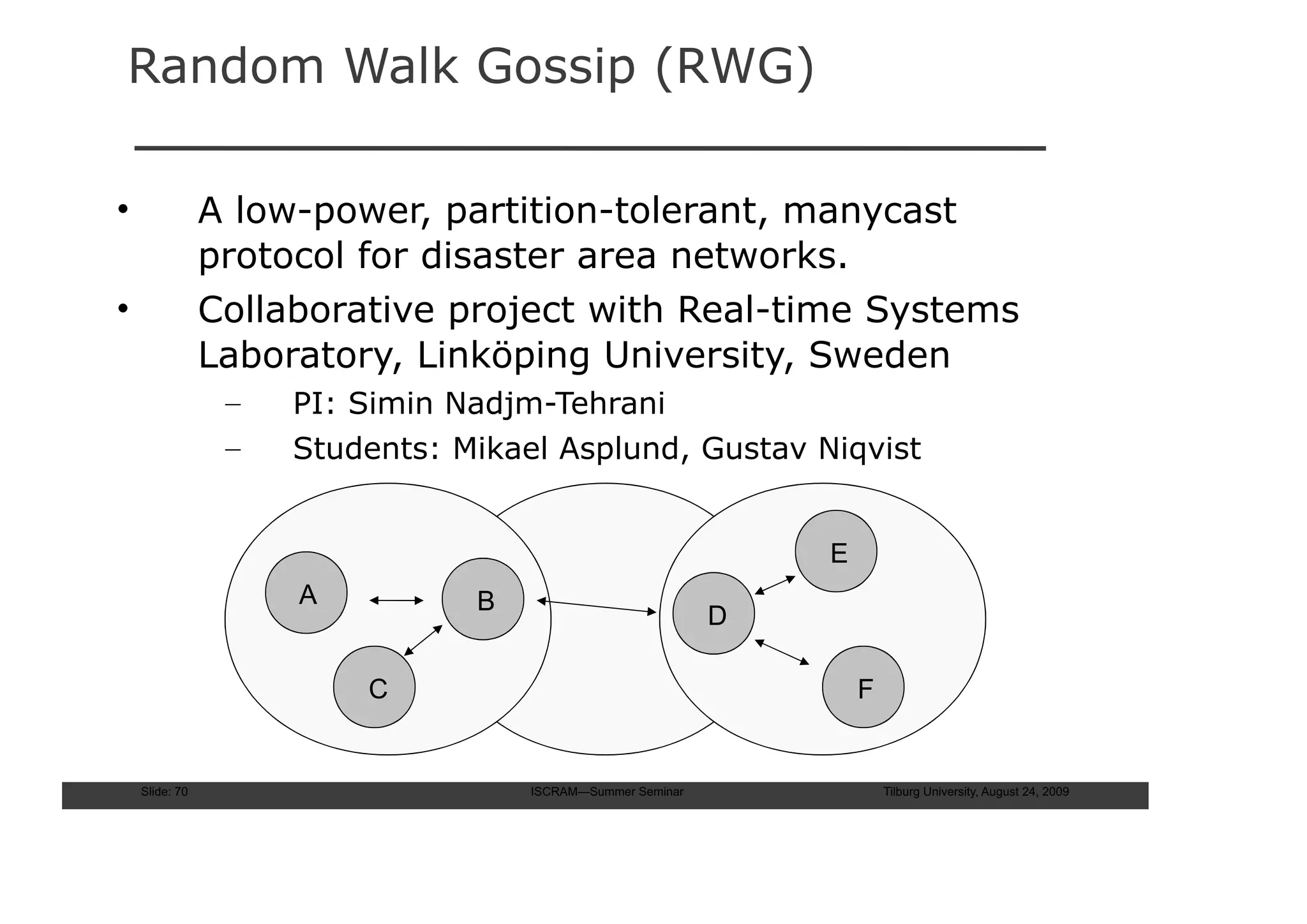 Random Walk Gossip (RWG)

• A low-power, partition-tolerant, manycast protocol for disaster area networks.

• Collaborative project with Real-time Systems Laboratory, Linköping University, Sweden

– PI: Simin Nadjm-Tehrani

– Students: Mikael Asplund, Gustav Niqvist

A

B

C

D

E

F

Slide: 70

ISCRAM—Summer Seminar

Tilburg University, August 24, 2009